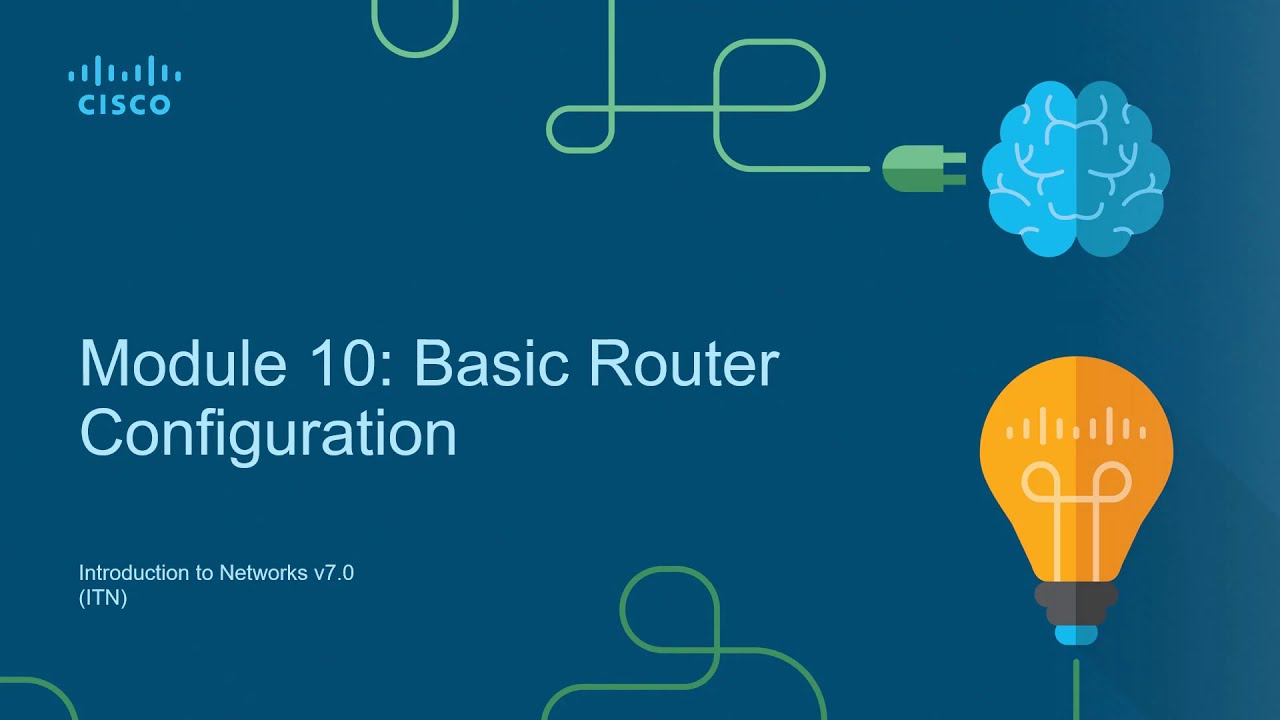 CISCO

Module 10: Basic Router Configuration

Introduction to Networks v7.0
(ITN)